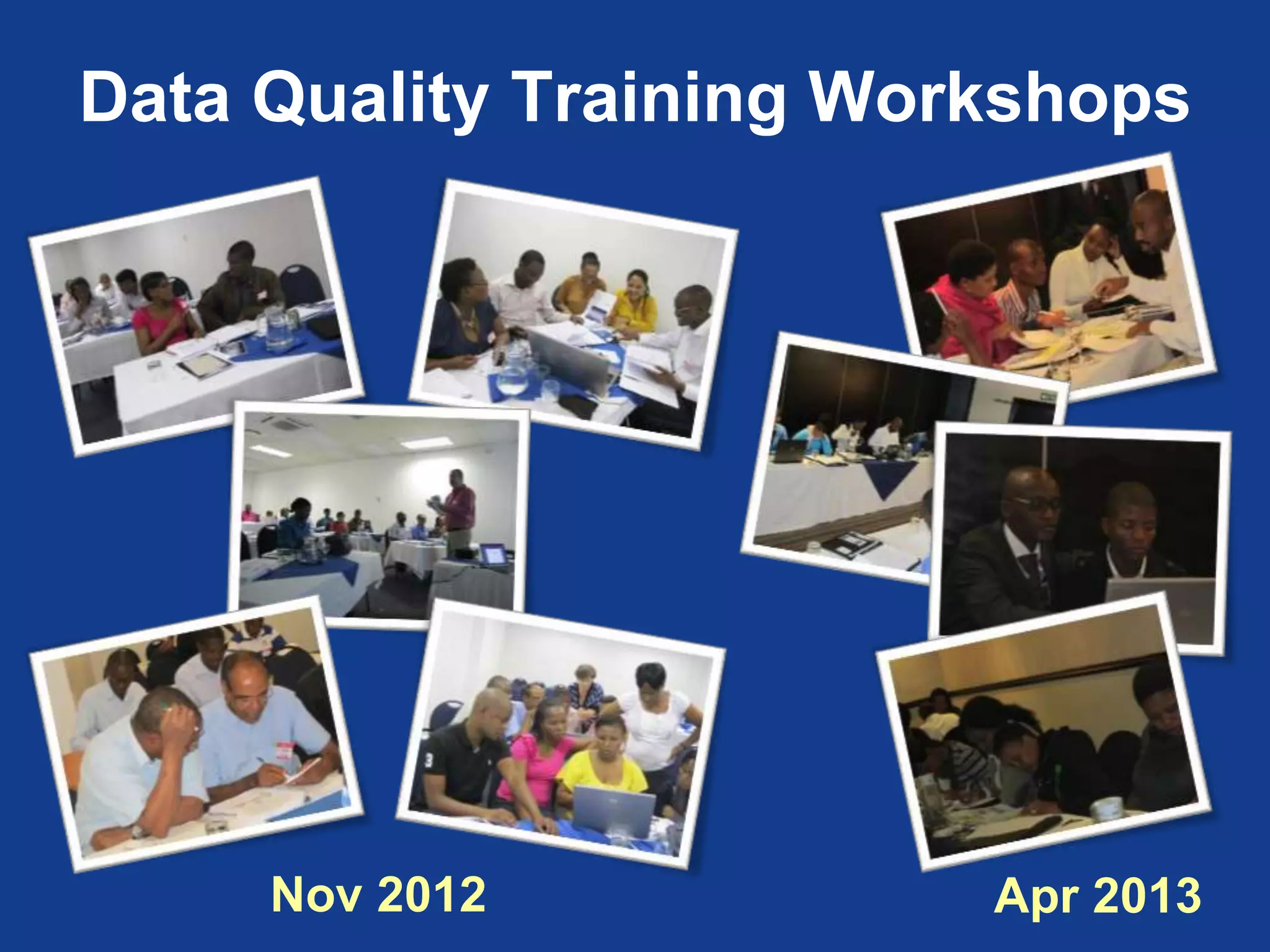 Data Quality Training Workshops

Nov 2012

Apr 2013